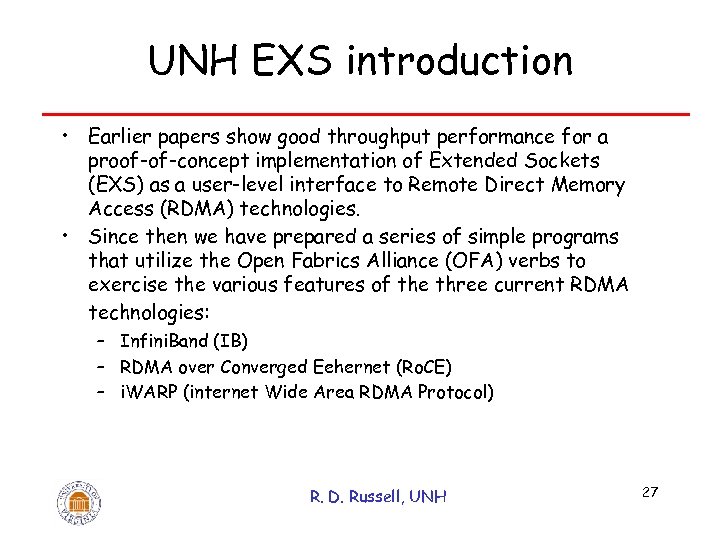 UNH EXS introduction

• Earlier papers show good throughput performance for a proof-of-concept implementation of Extended Sockets (EXS) as a user-level interface to Remote Direct Memory Access (RDMA) technologies.

• Since then we have prepared a series of simple programs that utilize the Open Fabrics Alliance (OFA) verbs to exercise the various features of the three current RDMA technologies:

– InfiniBand (IB)

– RDMA over Converged Eehernet (RoCE)

– iWARP (internet Wide Area RDMA Protocol)

R. D. Russell, UNH

27